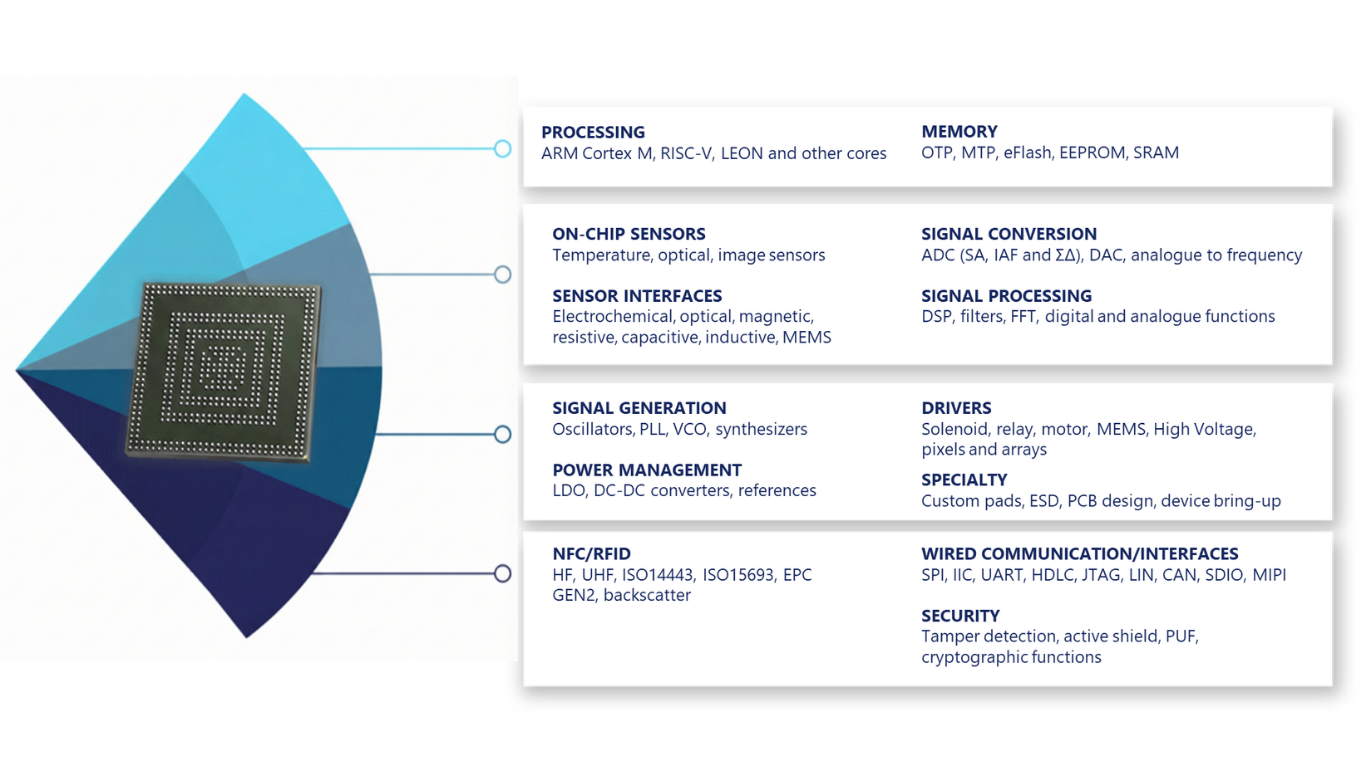 PROCESSING
ARM Cortex M, RISC-V, LEON and other cores

MEMORY
OTP, MTP, eFlash, EEPROM, SRAM

ON-CHIP SENSORS
Temperature, optical, image sensors

SENSOR INTERFACES
Electrochemical, optical, magnetic, resistive, capacitive, inductive, MEMS

SIGNAL CONVERSION
ADC (SA, IAF and ΣΔ), DAC, analogue to frequency

SIGNAL PROCESSING
DSP, filters, FFT, digital and analogue functions

SIGNAL GENERATION
Oscillators, PLL, VCO, synthesizers

POWER MANAGEMENT
LDO, DC-DC converters, references

DRIVERS
Solenoid, relay, motor, MEMS, High Voltage, pixels and arrays

SPECIALTY
Custom pads, ESD, PCB design, device bring-up

NFC/RFID
HF, UHF, ISO14443, ISO15693, EPC GEN2, backscatter

WIRED COMMUNICATION/INTERFACES
SPI, IIC, UART, HDLC, JTAG, LIN, CAN, SDIO, MIPI

SECURITY
Tamper detection, active shield, PUF, cryptographic functions